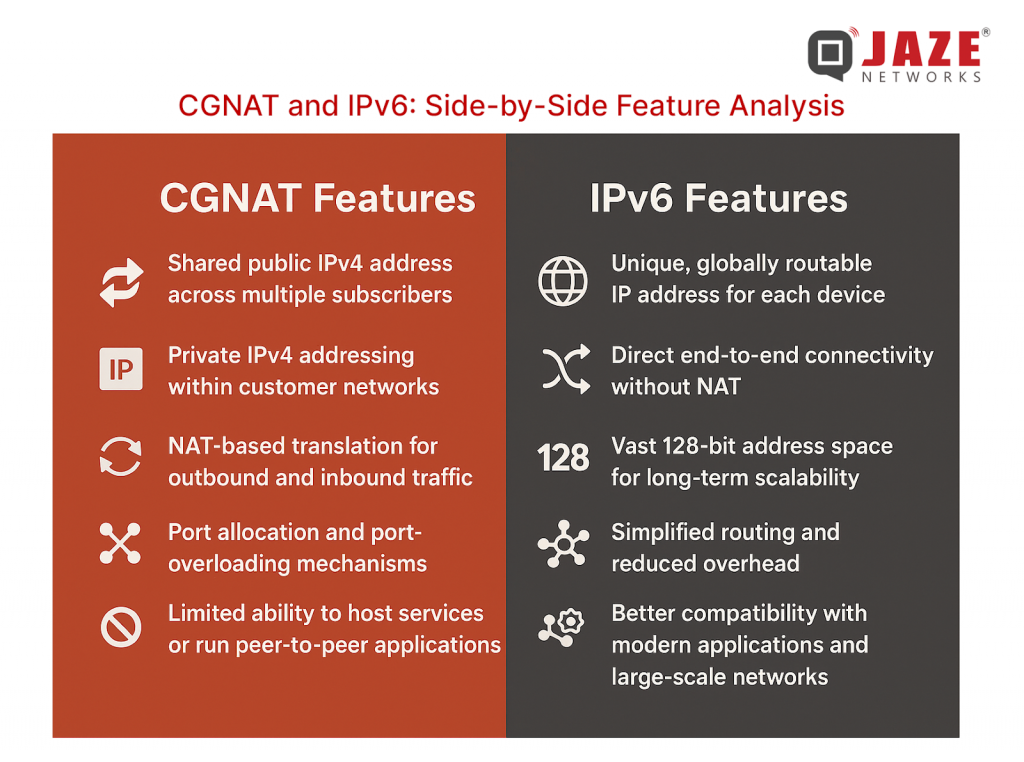 JAZE®
NETWORKS

CGNAT and IPv6: Side-by-Side Feature Analysis

CGNAT Features

Shared public IPv4 address across multiple subscribers

IP

Private IPv4 addressing within customer networks

NAT-based translation for outbound and inbound traffic

Port allocation and port-overloading mechanisms

Limited ability to host services or run peer-to-peer applications

IPv6 Features

Unique, globally routable IP address for each device

Direct end-to-end connectivity without NAT

128

Vast 128-bit address space for long-term scalability

Simplified routing and reduced overhead

Better compatibility with modern applications and large-scale networks